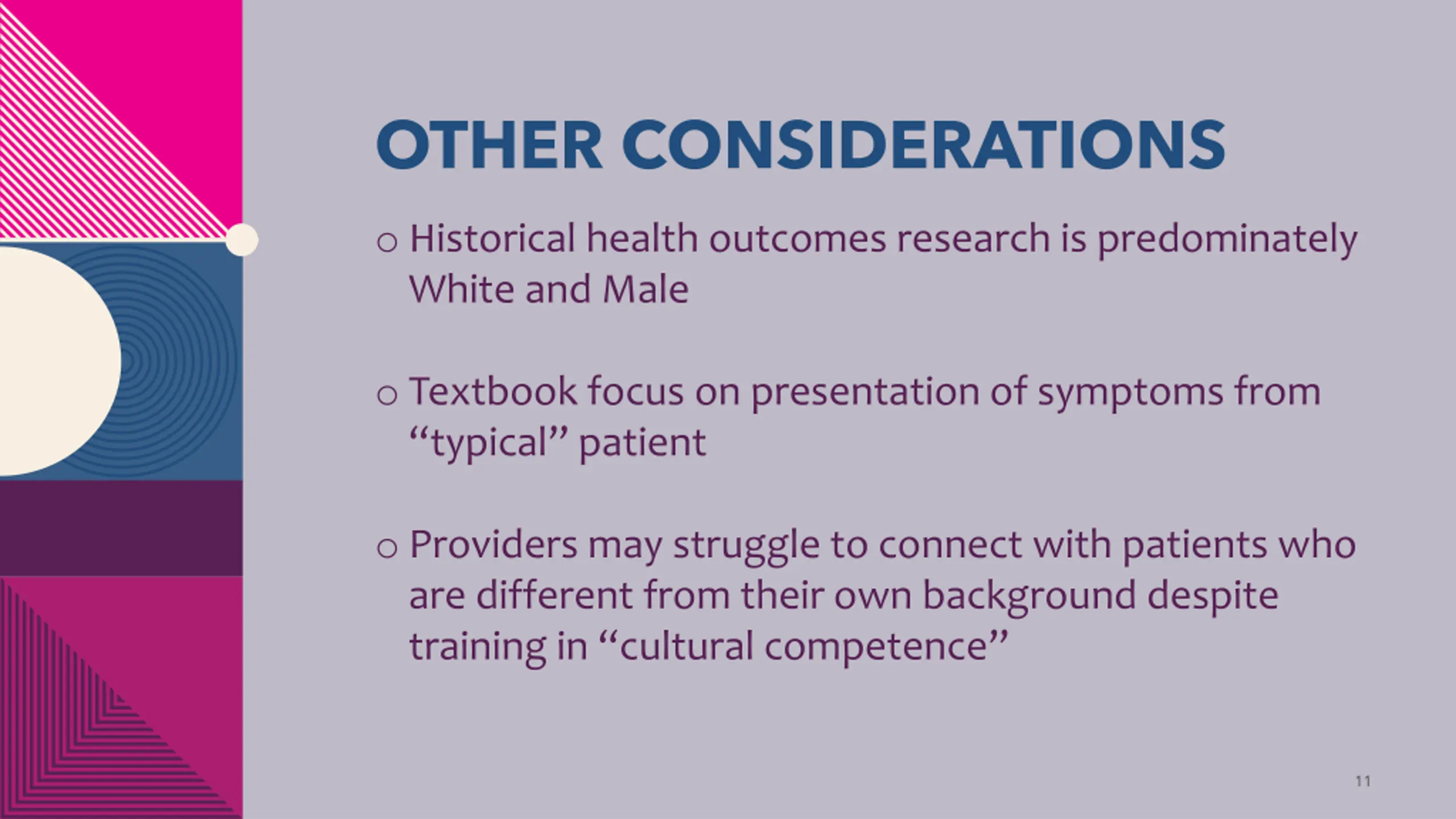 OTHER CONSIDERATIONS

o Historical health outcomes research is predominately White and Male

o Textbook focus on presentation of symptoms from “typical” patient

o Providers may struggle to connect with patients who are different from their own background despite training in “cultural competence”

11